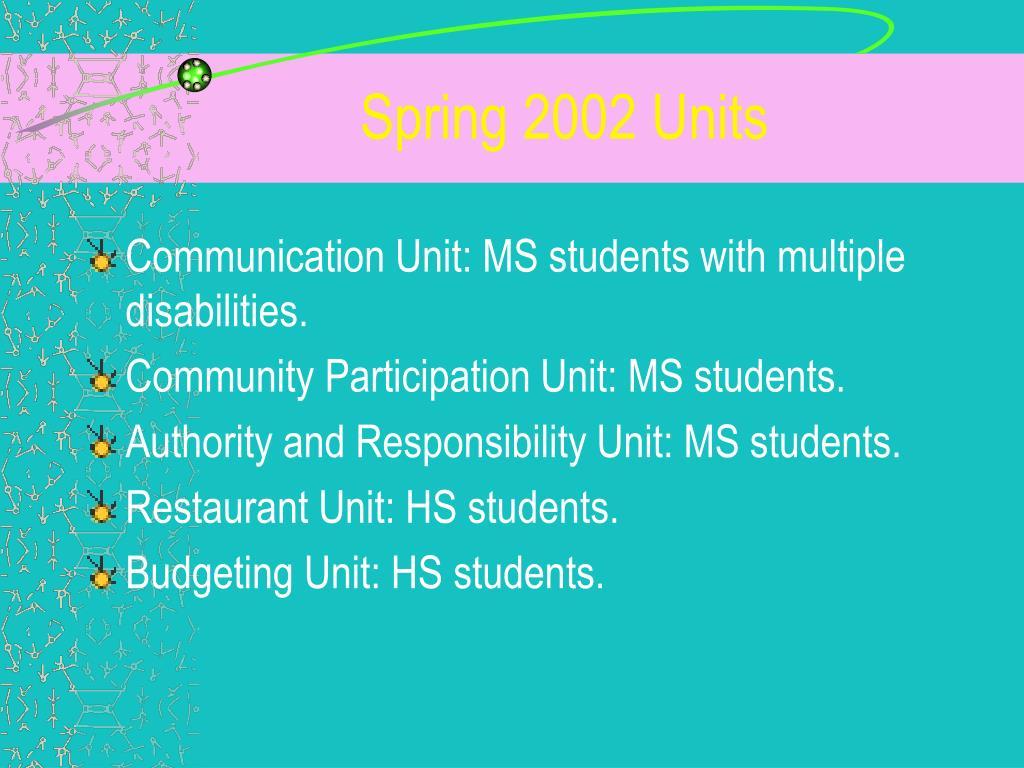 Spring 2002 Units

Communication Unit: MS students with multiple disabilities.

Community Participation Unit: MS students.

Authority and Responsibility Unit: MS students.

Restaurant Unit: HS students.

Budgeting Unit: HS students.